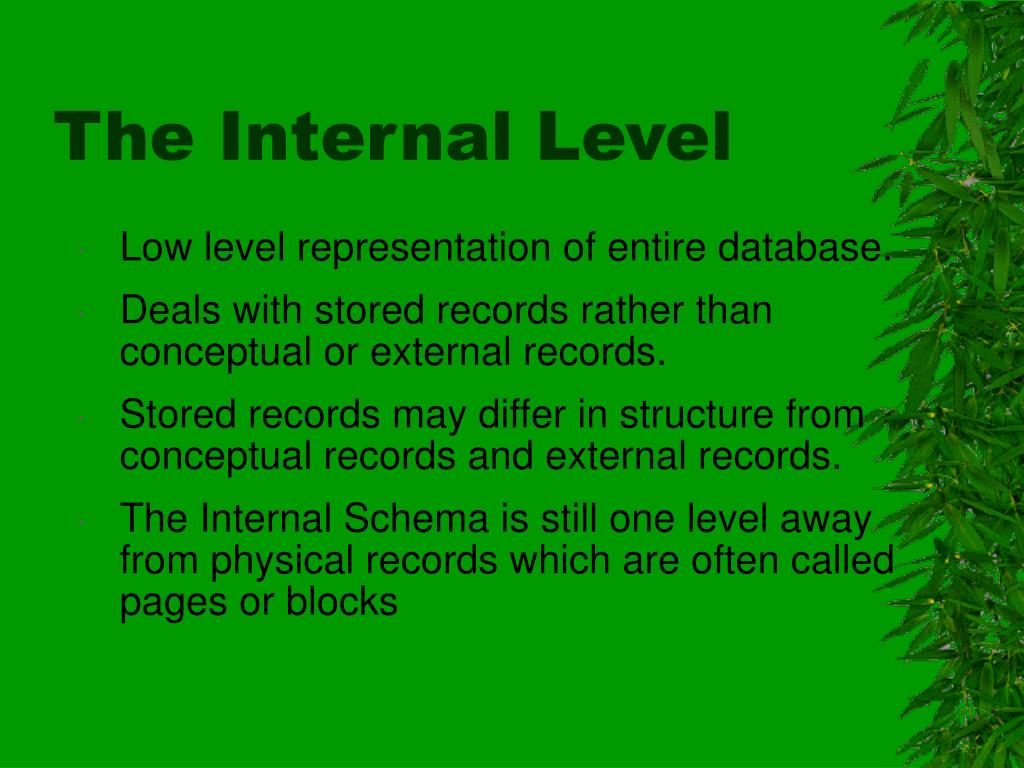 The Internal Level

- Low level representation of entire database.
- Deals with stored records rather than conceptual or external records.
- Stored records may differ in structure from conceptual records and external records.
- The Internal Schema is still one level away from physical records which are often called pages or blocks